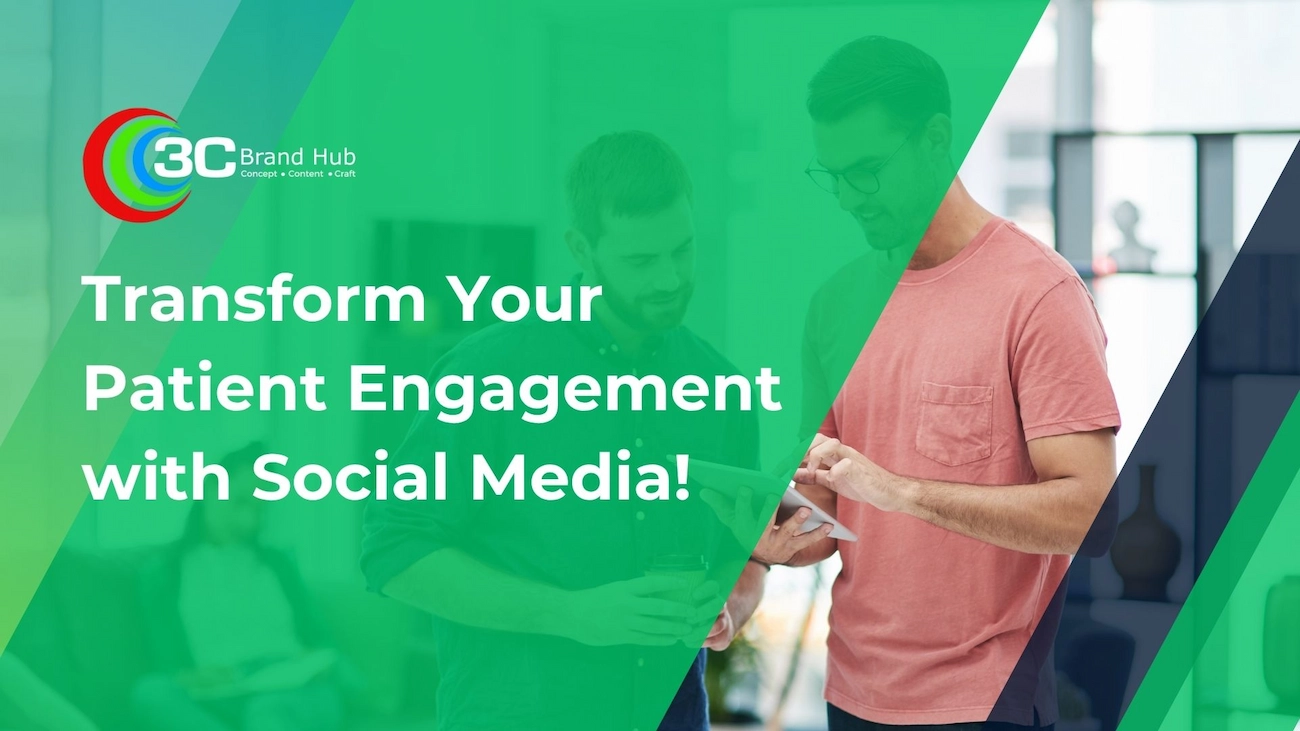 3C Brand Hub
Concept • Content • Craft

Transform Your Patient Engagement with Social Media!